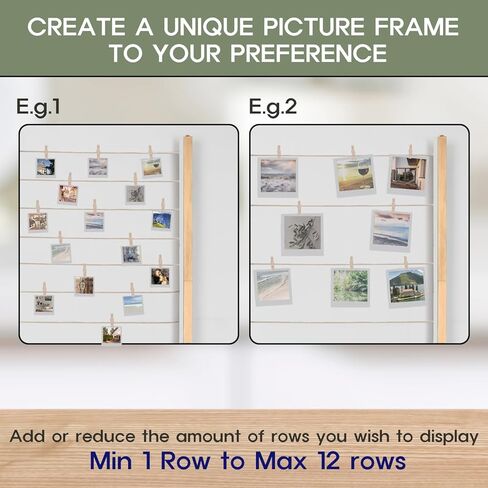 CREATE A UNIQUE PICTURE FRAME TO YOUR PREFERENCE

E.g.1

E.g.2

Add or reduce the amount of rows you wish to display

Min 1 Row to Max 12 rows